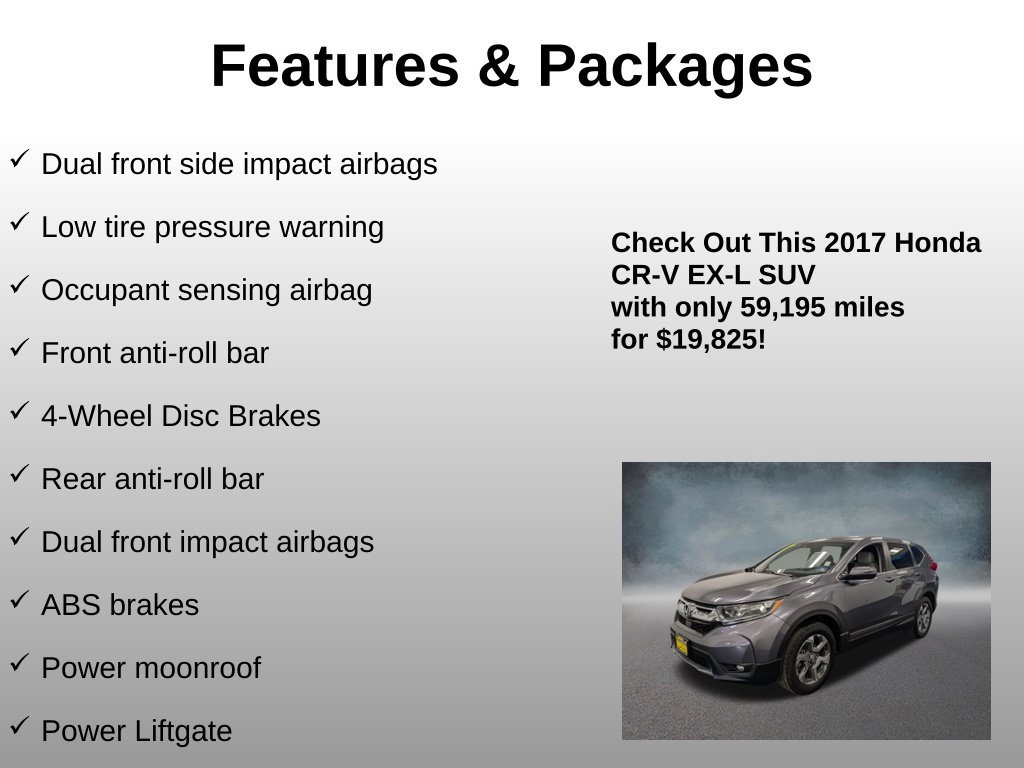 Features & Packages

✓ Dual front side impact airbags
✓ Low tire pressure warning
✓ Occupant sensing airbag
✓ Front anti-roll bar
✓ 4-Wheel Disc Brakes
✓ Rear anti-roll bar
✓ Dual front impact airbags
✓ ABS brakes
✓ Power moonroof
✓ Power Liftgate

Check Out This 2017 Honda CR-V EX-L SUV with only 59,195 miles for $19,825!